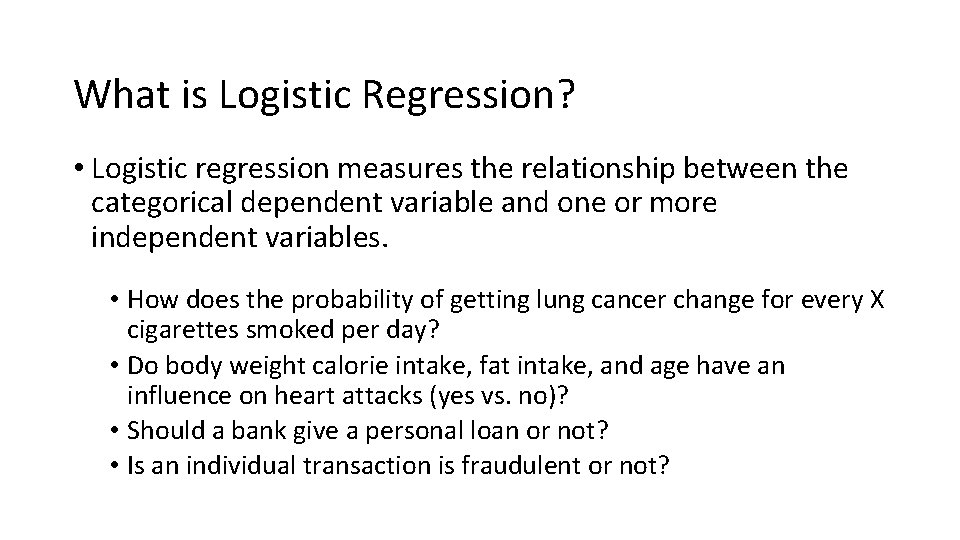 What is Logistic Regression?

• Logistic regression measures the relationship between the categorical dependent variable and one or more independent variables.

• How does the probability of getting lung cancer change for every X cigarettes smoked per day?
• Do body weight calorie intake, fat intake, and age have an influence on heart attacks (yes vs. no)?
• Should a bank give a personal loan or not?
• Is an individual transaction is fraudulent or not?